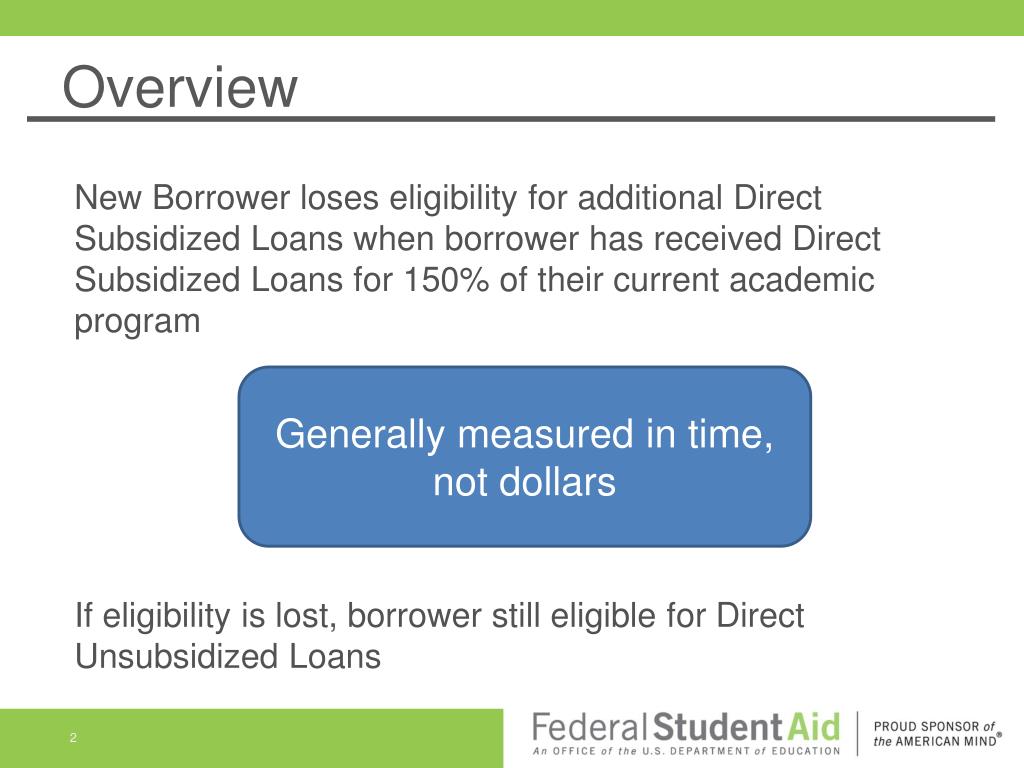 Overview

New Borrower loses eligibility for additional Direct Subsidized Loans when borrower has received Direct Subsidized Loans for 150% of their current academic program

Generally measured in time, not dollars

If eligibility is lost, borrower still eligible for Direct Unsubsidized Loans

2

Federal Student Aid
An OFFICE of the U.S. DEPARTMENT of EDUCATION

PROUD SPONSOR of the AMERICAN MIND®